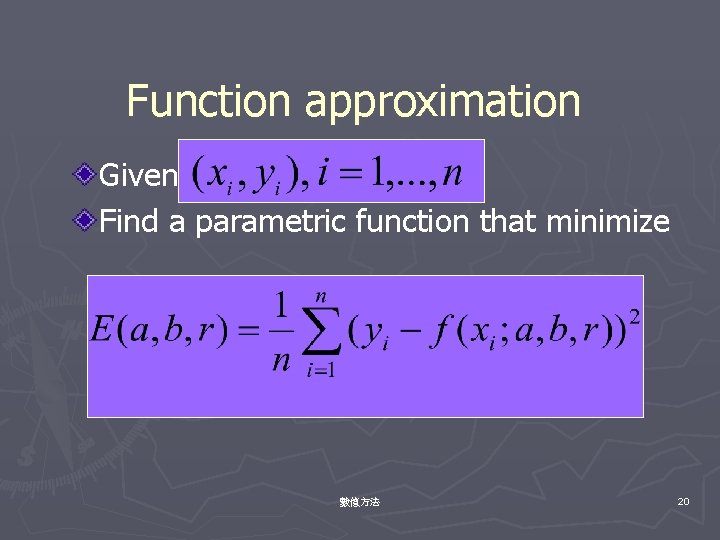 Function approximation

Given $(x_i, y_i), i = 1,...,n$

Find a parametric function that minimize

$E(a,b,r) = \frac{1}{n}\sum_{i=1}^{n}(y_i - f(x_i;a,b,r))^2$

數值方法

20